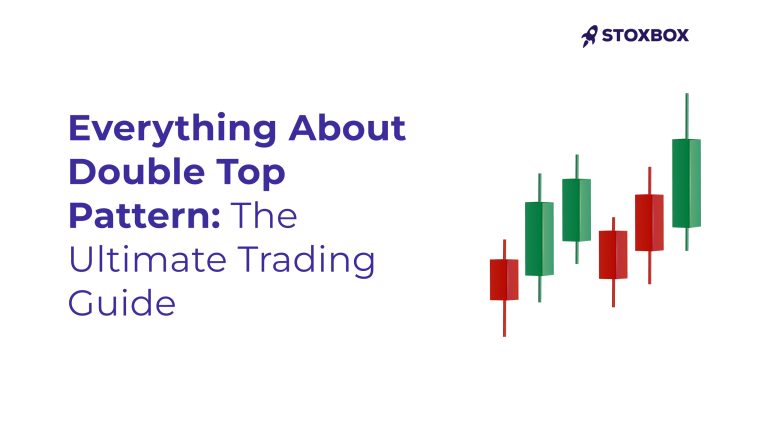 STOXBOX

Everything About Double Top Pattern: The Ultimate Trading Guide